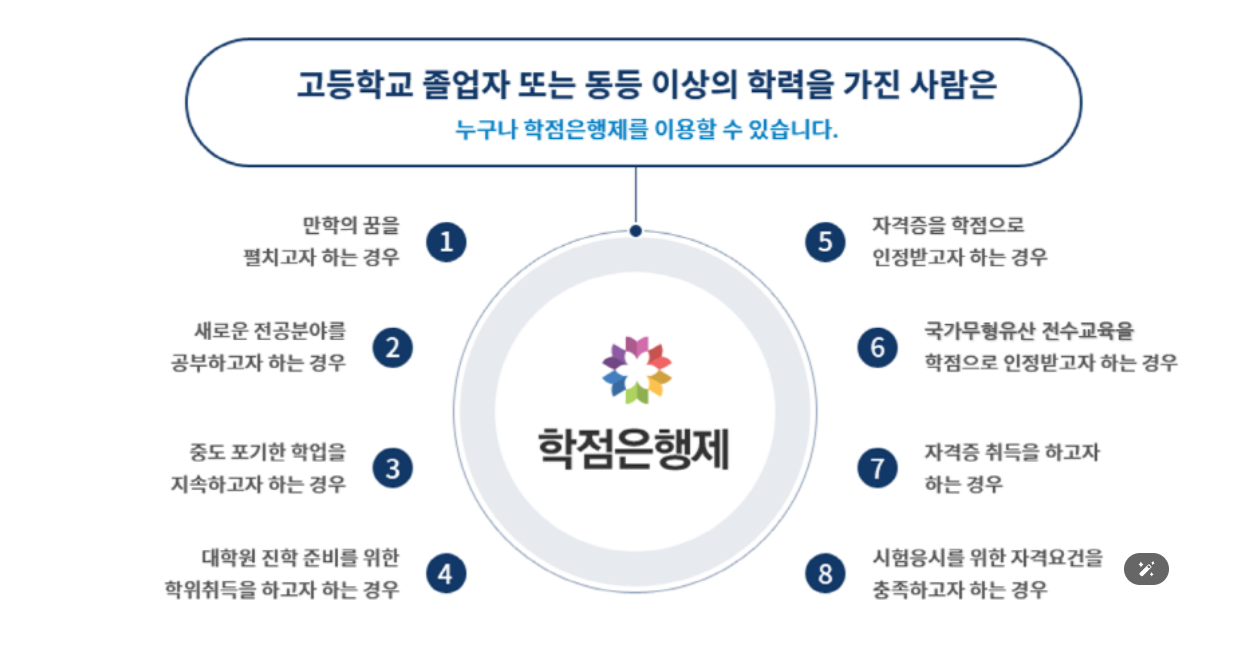 고등학교 졸업자 또는 동등 이상의 학력을 가진 사람은
누구나 학점은행제를 이용할 수 있습니다.

만학의 꿈을 펼치고자 하는 경우 1

새로운 전공분야를 공부하고자 하는 경우 2

중도 포기한 학업을 지속하고자 하는 경우 3

대학원 진학 준비를 위한 학위취득을 하고자 하는 경우 4

학점은행제

5 자격증을 학점으로 인정받고자 하는 경우

6 국가무형유산 전수교육을 학점으로 인정받고자 하는 경우

7 자격증 취득을 하고자 하는 경우

8 시험응시를 위한 자격요건을 충족하고자 하는 경우